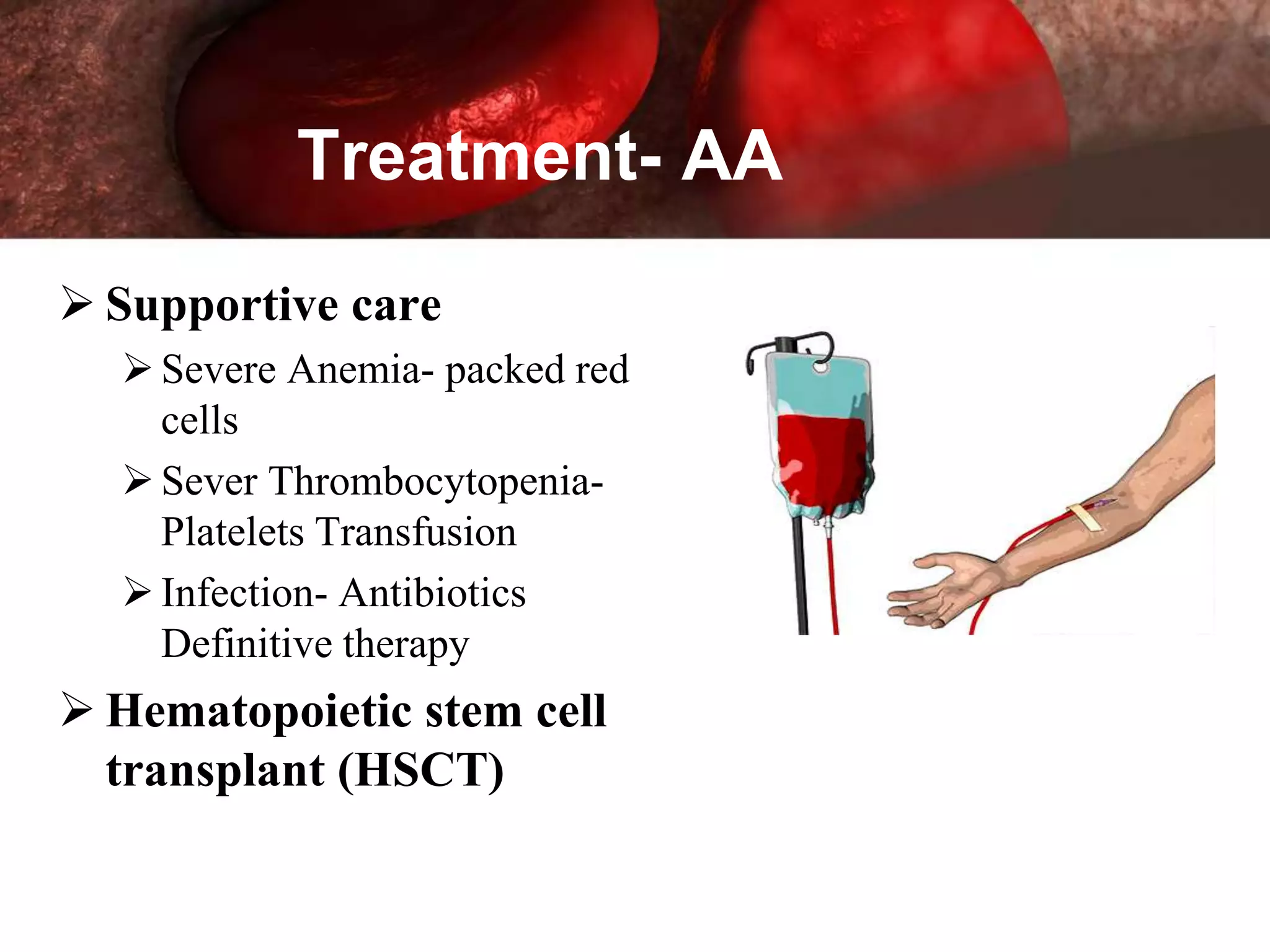 Treatment- AA

➢ Supportive care

➢ Severe Anemia- packed red cells

➢ Sever Thrombocytopenia- Platelets Transfusion

➢ Infection- Antibiotics Definitive therapy

➢ Hematopoietic stem cell transplant (HSCT)